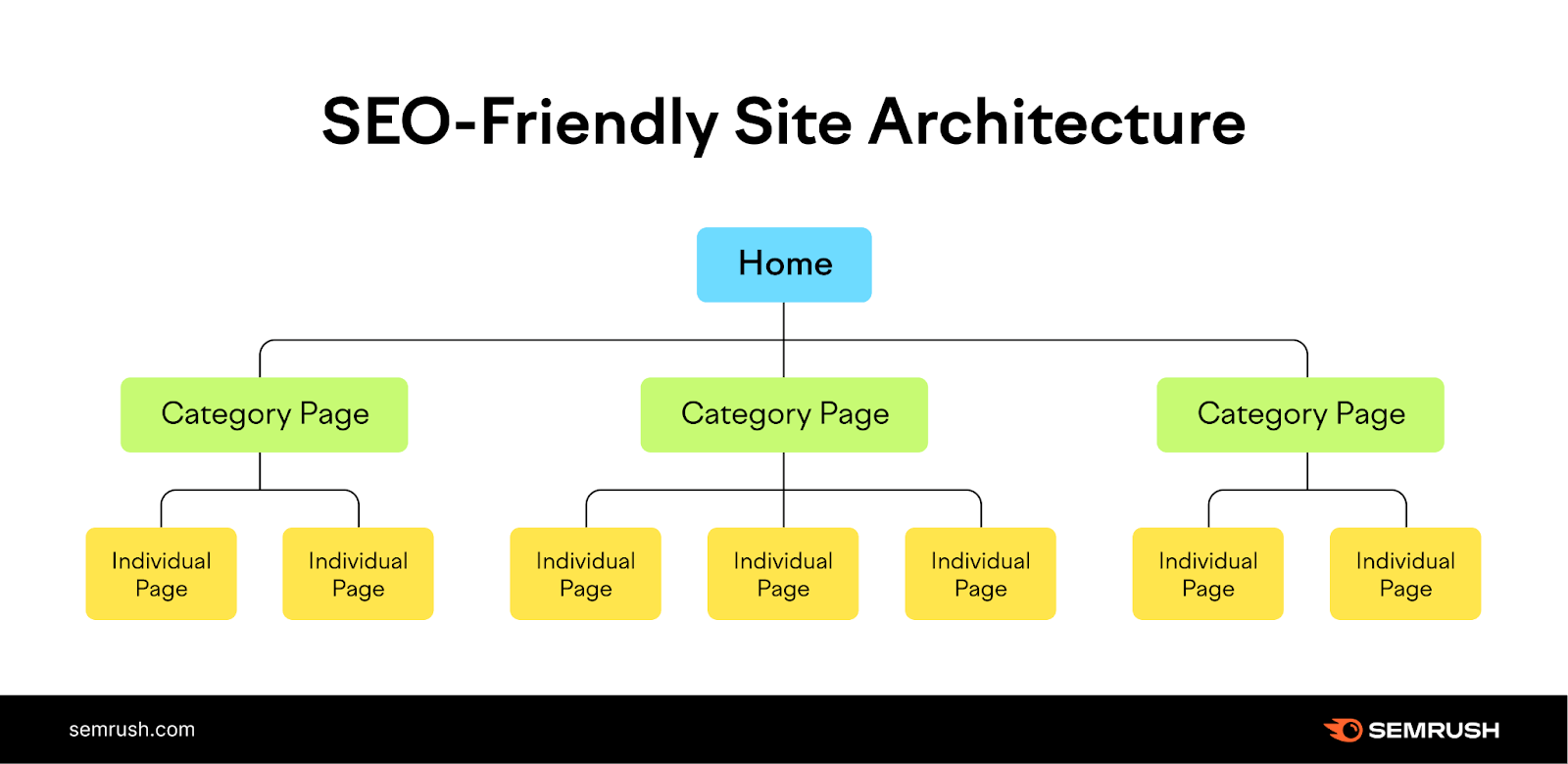 SEO-Friendly Site Architecture

Home

Category Page

Category Page

Category Page

Individual Page

Individual Page

Individual Page

Individual Page

Individual Page

Individual Page

Individual Page

semrush.com

SEMRUSH